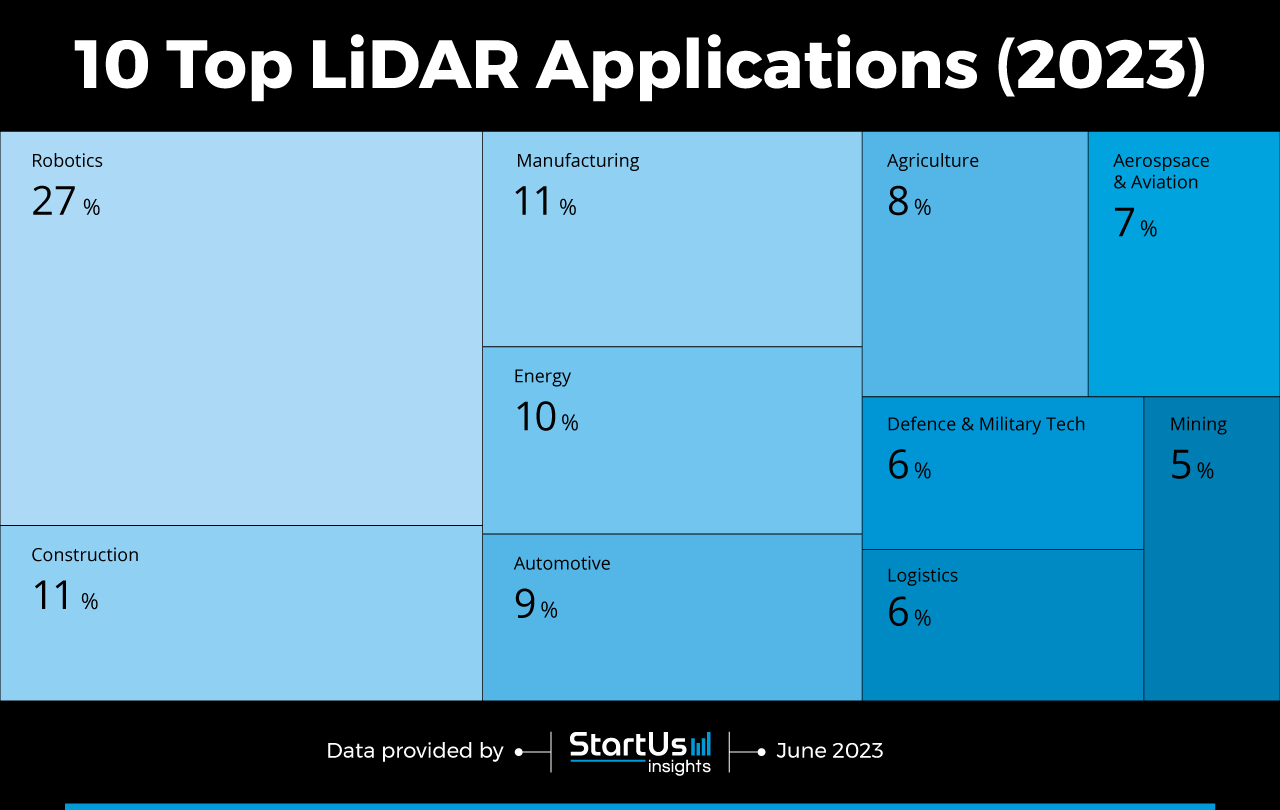 10 Top LiDAR Applications (2023)

Robotics
27 %

Construction
11 %

Manufacturing
11 %

Energy
10 %

Automotive
9 %

Agriculture
8 %

Aerospsace & Aviation
7 %

Defence & Military Tech
6 %

Logistics
6 %

Mining
5 %

Data provided by StartUs insights June 2023